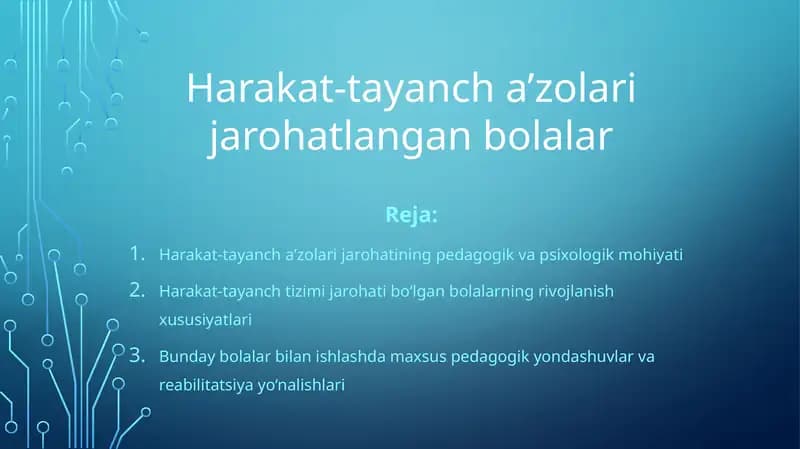 Harakat-tayanch a’zolari jarohatlangan bolalar

Reja:

1. Harakat-tayanch a’zolari jarohatining pedagogik va psixologik mohiyati
2. Harakat-tayanch tizimi jarohati bo‘lgan bolalarning rivojlanish xususiyatlari
3. Bunday bolalar bilan ishlashda maxsus pedagogik yondashuvlar va reabilitatsiya yo‘nalishlari